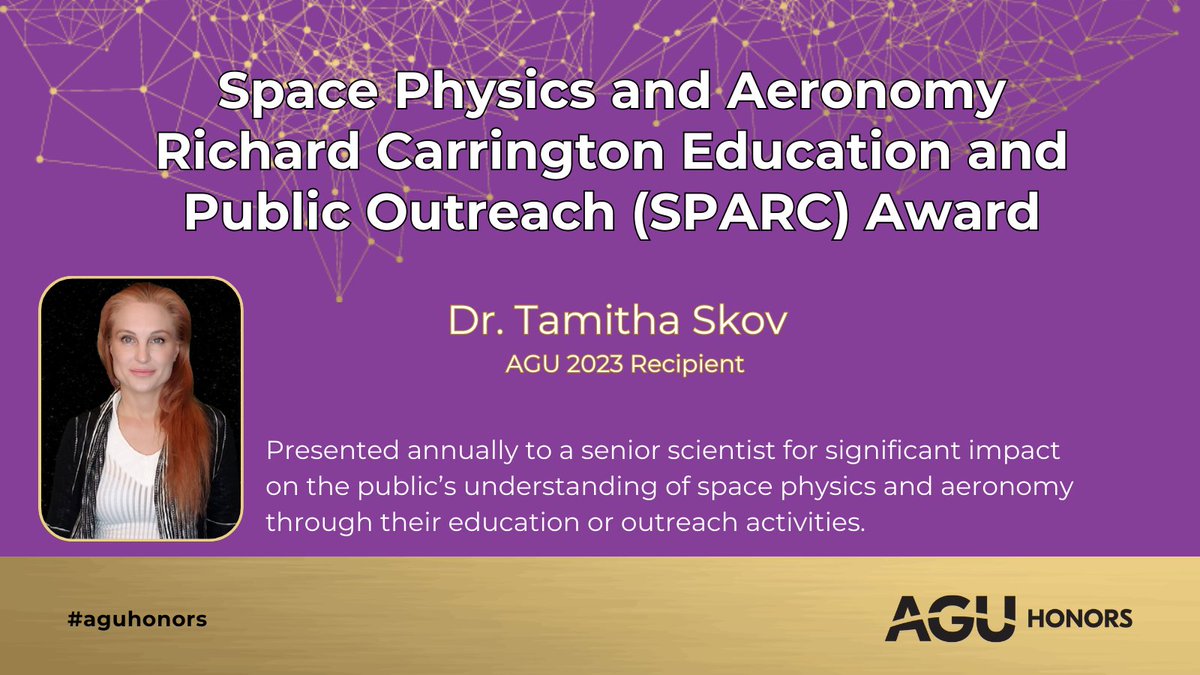 Space Physics and Aeronomy Richard Carrington Education and Public Outreach (SPARC) Award

Dr. Tamitha Skov
AGU 2023 Recipient

Presented annually to a senior scientist for significant impact on the public's understanding of space physics and aeronomy through their education or outreach activities.

#aguhonors

AGU HONORS